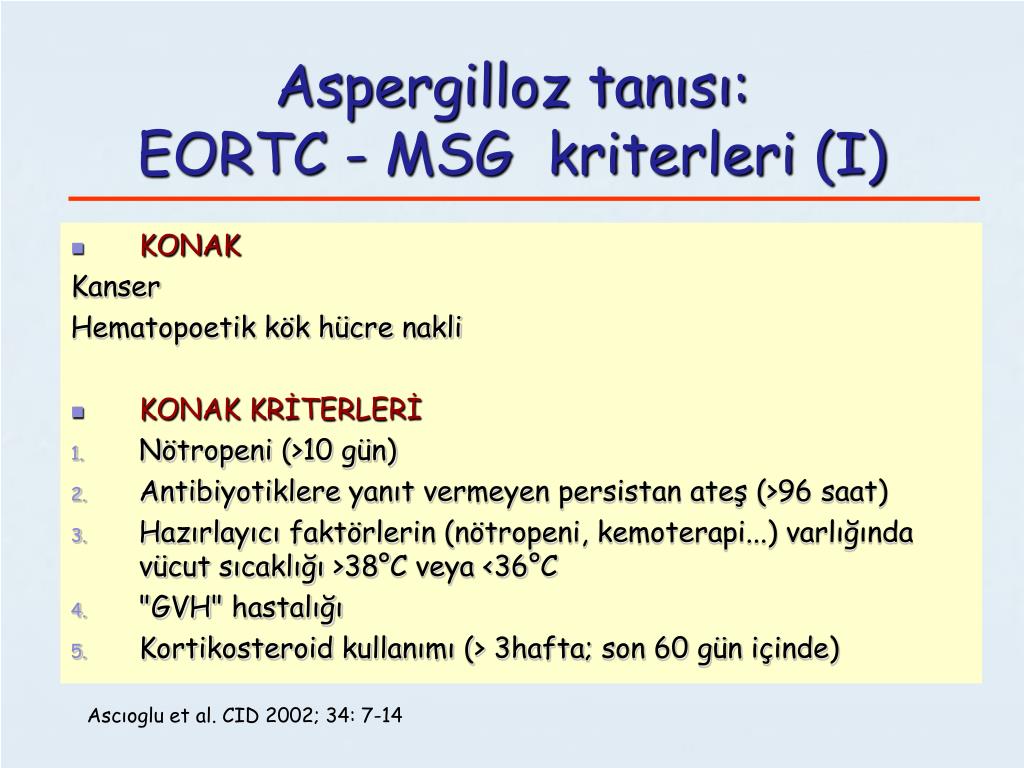 Aspergilloz tanısı:
EORTC - MSG kriterleri (I)

KONAK

Kanser

Hematopoetik kök hücre nakli

KONAK KRİTERLERİ

1. Nötropeni (>10 gün)
2. Antibiyotiklere yanıt vermeyen persistan ateş (>96 saat)
3. Hazırlayıcı faktörlerin (nötropeni, kemoterapi...) varlığında vücut sıcaklığı >38°C veya <36°C
4. "GVH" hastalığı
5. Kortikosteroid kullanımı (> 3hafta; son 60 gün içinde)

Ascıoglu et al. CID 2002; 34: 7-14